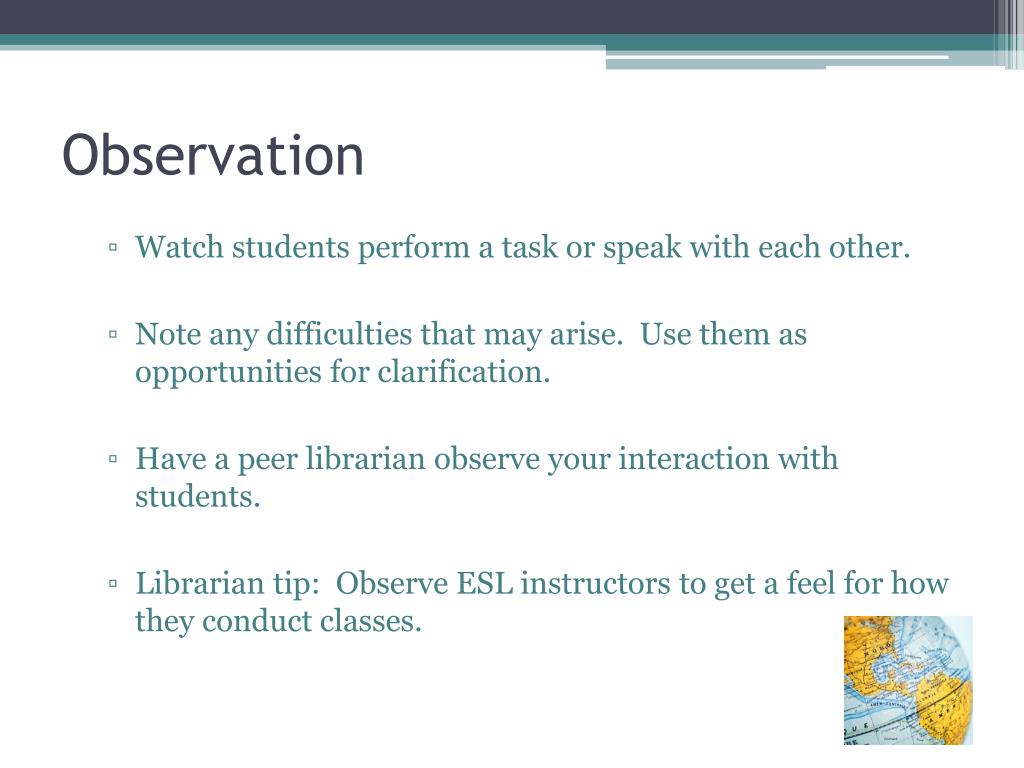 Observation

▫ Watch students perform a task or speak with each other.

▫ Note any difficulties that may arise. Use them as opportunities for clarification.

▫ Have a peer librarian observe your interaction with students.

▫ Librarian tip: Observe ESL instructors to get a feel for how they conduct classes.